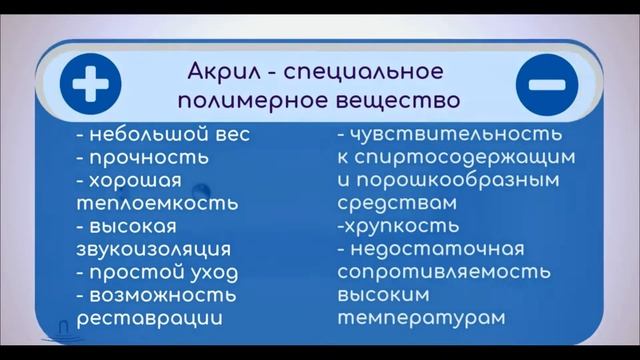 Акрил - специальное полимерное вещество

- небольшой вес
- прочность
- хорошая теплоемкость
- высокая звукоизоляция
- простой уход
- возможность реставрации

- чувствительность к спиртосодержащим и порошкообразным средствам
-хрупкость
- недостаточная сопротивляемость высоким температурам